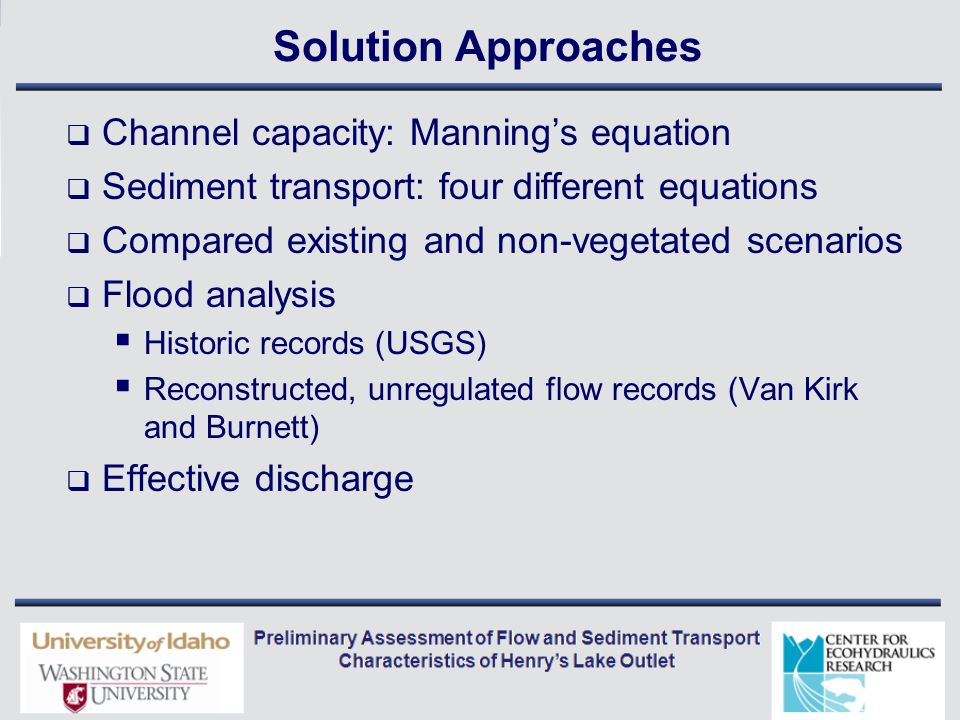 Solution Approaches

❑ Channel capacity: Manning's equation

❑ Sediment transport: four different equations

❑ Compared existing and non-vegetated scenarios

❑ Flood analysis

▪ Historic records (USGS)

▪ Reconstructed, unregulated flow records (Van Kirk and Burnett)

❑ Effective discharge

University of Idaho

WASHINGTON STATE UNIVERSITY

Preliminary Assessment of Flow and Sediment Transport Characteristics of Henry's Lake Outlet

CENTER FOR ECOHYDRAULICS RESEARCH